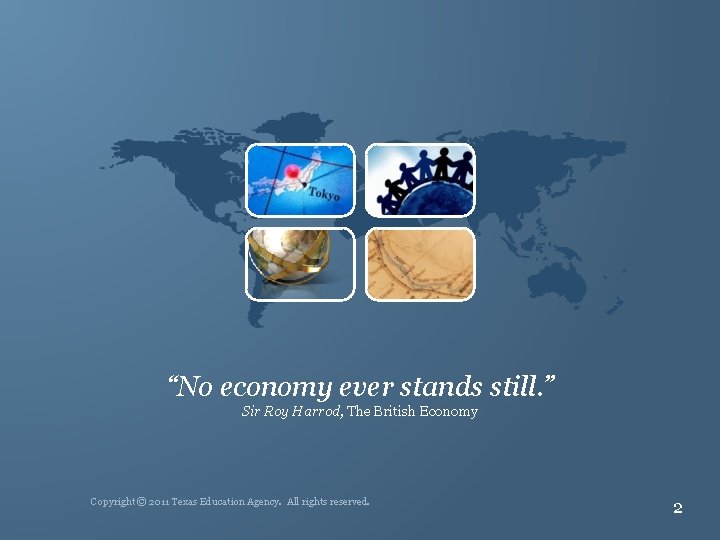 Tokyo

“No economy ever stands still.”
Sir Roy Harrod, The British Economy

Copyright © 2011 Texas Education Agency. All rights reserved.

2